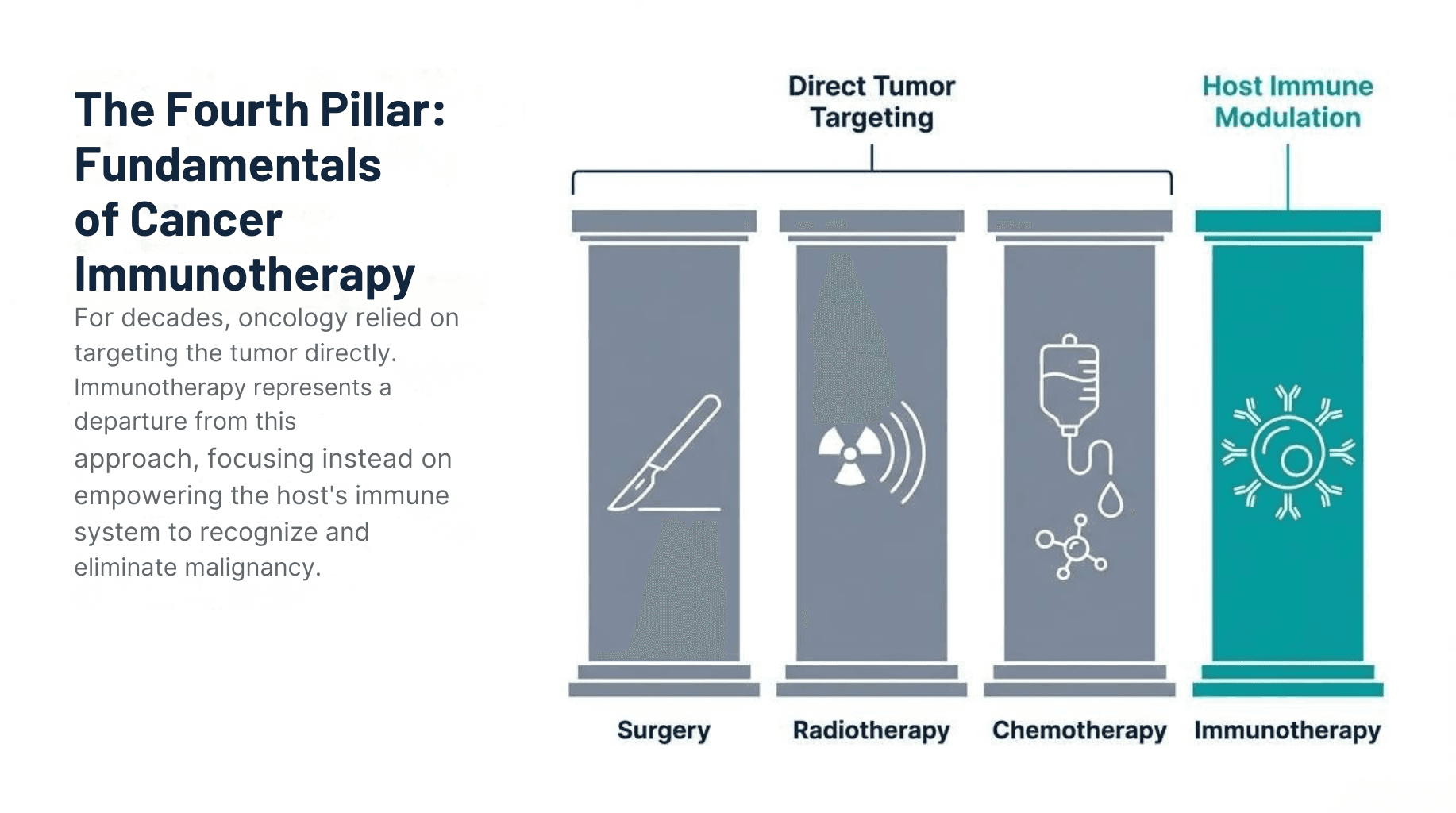 The Fourth Pillar: Fundamentals of Cancer Immunotherapy

For decades, oncology relied on targeting the tumor directly. Immunotherapy represents a departure from this approach, focusing instead on empowering the host's immune system to recognize and eliminate malignancy.

Direct Tumor Targeting

Host Immune Modulation

Surgery

Radiotherapy

Chemotherapy

Immunotherapy